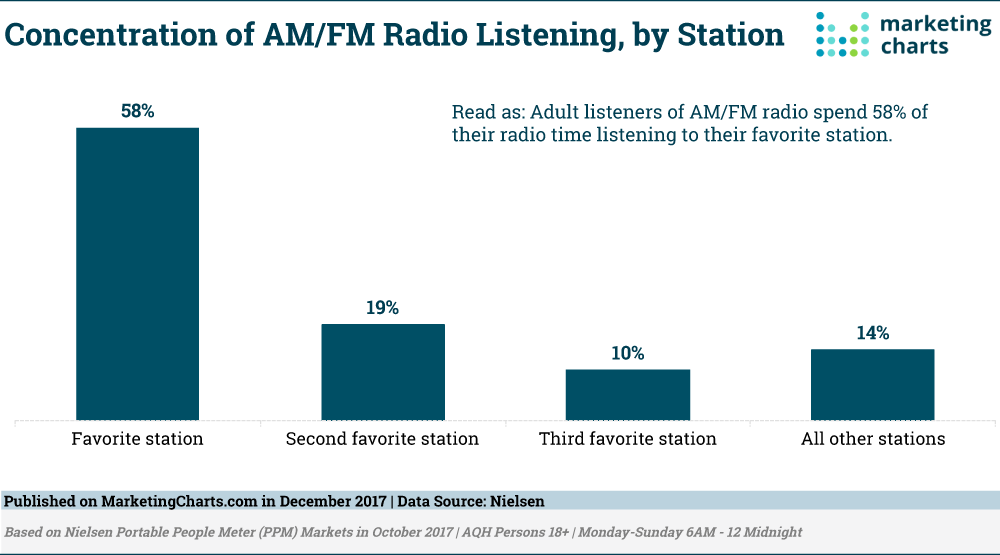 Concentration of AM/FM Radio Listening, by Station

marketing charts

Read as: Adult listeners of AM/FM radio spend 58% of their radio time listening to their favorite station.

58%
19%
10%
14%

Favorite station
Second favorite station
Third favorite station
All other stations

Published on MarketingCharts.com in December 2017 | Data Source: Nielsen

Based on Nielsen Portable People Meter (PPM) Markets in October 2017 | AQH Persons 18+ | Monday-Sunday 6AM - 12 Midnight